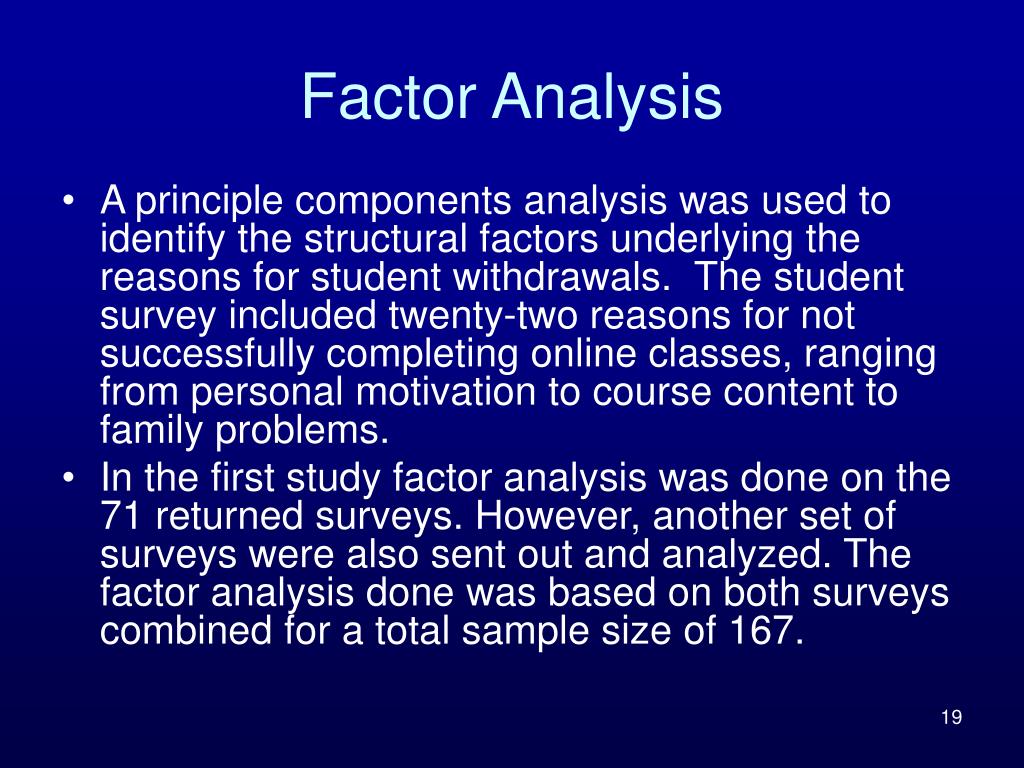 Factor Analysis

• A principle components analysis was used to identify the structural factors underlying the reasons for student withdrawals. The student survey included twenty-two reasons for not successfully completing online classes, ranging from personal motivation to course content to family problems.
• In the first study factor analysis was done on the 71 returned surveys. However, another set of surveys were also sent out and analyzed. The factor analysis done was based on both surveys combined for a total sample size of 167.

19